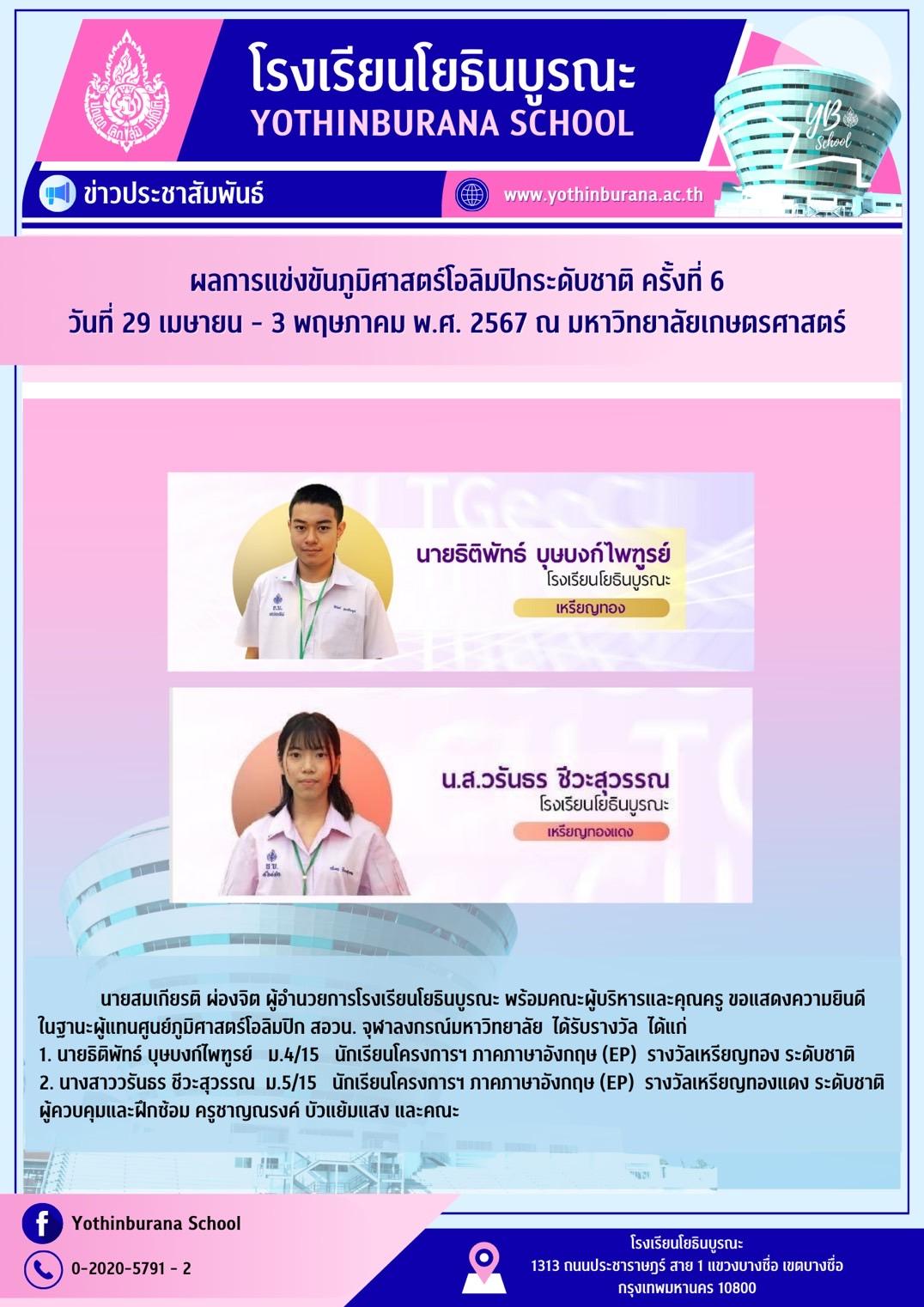 โรงเรียนโยธินบูรณะ
YOTHINBURANA SCHOOL

YB School

ข่าวประชาสัมพันธ์

www.yothinburana.ac.th

ผลการแข่งขันภูมิศาสตร์โอลิมปิกระดับชาติ ครั้งที่ 6
วันที่ 29 เมษายน - 3 พฤษภาคม พ.ศ. 2567 ณ มหาวิทยาลัยเกษตรศาสตร์

นายธิติพัทธ์ บุษบงก์ไพฑูรย์
โรงเรียนโยธินบูรณะ
เหรียญทอง

น.ส.วรันธร ชีวะสุวรรณ
โรงเรียนโยธินบูรณะ
เหรียญทองแดง

นายสมเกียรติ ผ่องจิต ผู้อำนวยการโรงเรียนโยธินบูรณะ พร้อมคณะผู้บริหารและคุณครู ขอแสดงความยินดี ในฐานะผู้แทนศูนย์ภูมิศาสตร์โอลิมปิก สอวน. จุฬาลงกรณ์มหาวิทยาลัย ได้รับรางวัล ได้แก่
1. นายธิติพัทธ์ บุษบงก์ไพฑูรย์ ม.4/15 นักเรียนโครงการฯ ภาคภาษาอังกฤษ (EP) รางวัลเหรียญทอง ระดับชาติ
2. นางสาววรันธร ชีวะสุวรรณ ม.5/15 นักเรียนโครงการฯ ภาคภาษาอังกฤษ (EP) รางวัลเหรียญทองแดง ระดับชาติ
ผู้ควบคุมและฝึกซ้อม ครูชาญณรงค์ บัวแย้มแสง และคณะ

Yothinburana School
0-2020-5791 - 2

โรงเรียนโยธินบูรณะ
1313 ถนนประชาราษฎร์ สาย 1 แขวงบางซื่อ เขตบางซื่อ
กรุงเทพมหานคร 10800